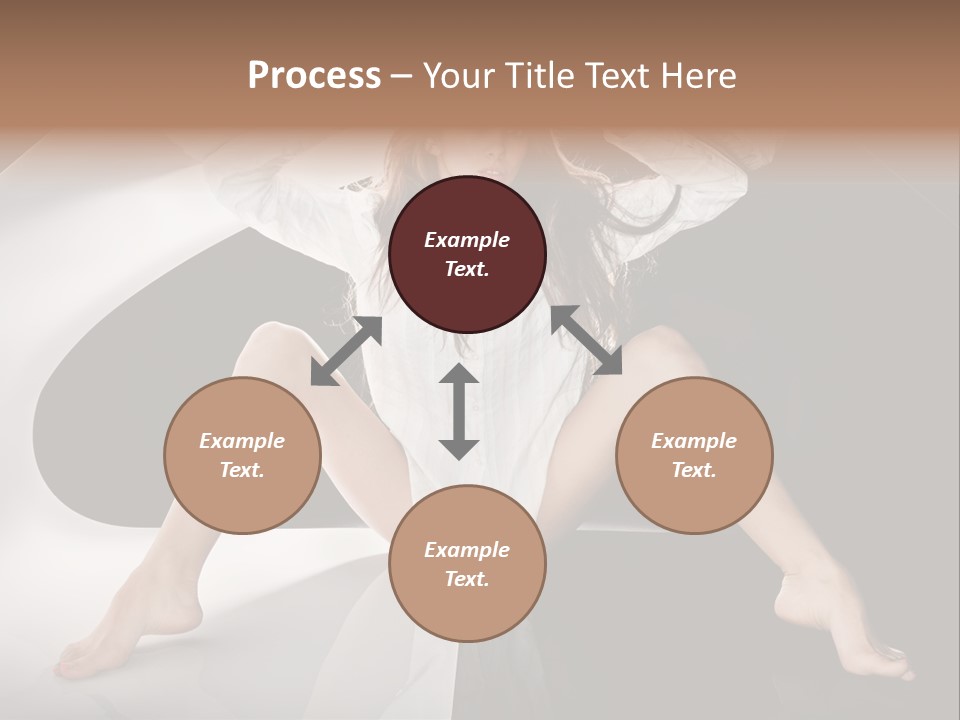 Process – Your Title Text Here

Example Text.

Example Text.

Example Text.

Example Text.